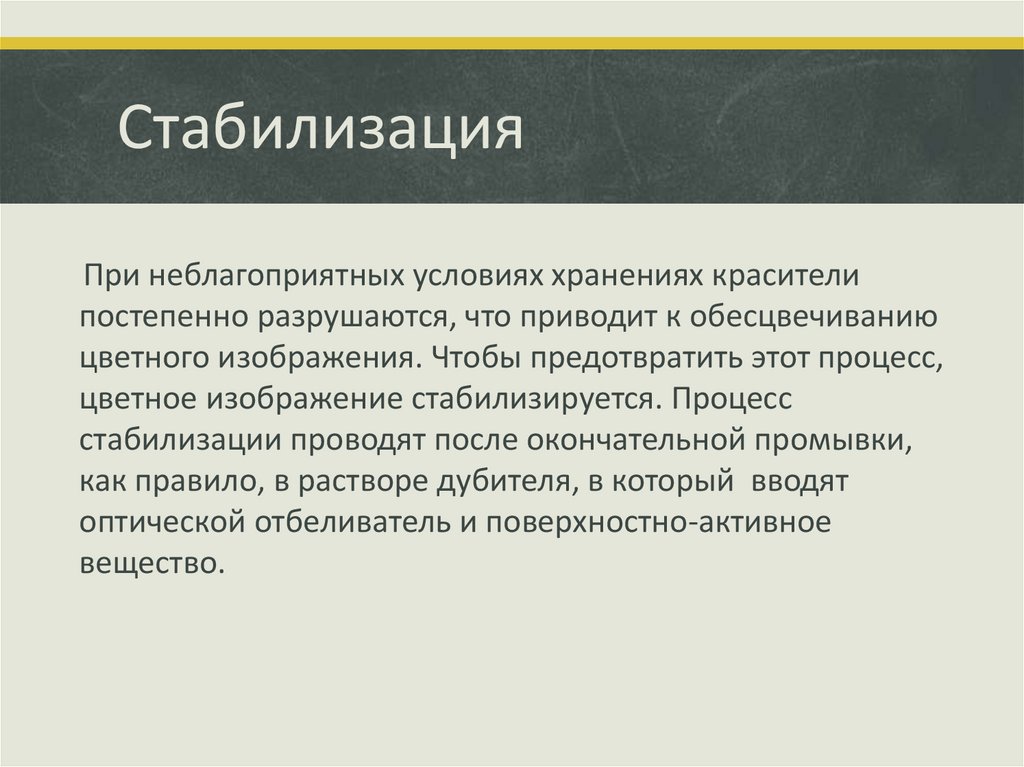 Стабилизация

При неблагоприятных условиях хранениях красители постепенно разрушаются, что приводит к обесцвечиванию цветного изображения. Чтобы предотвратить этот процесс, цветное изображение стабилизируется. Процесс стабилизации проводят после окончательной промывки, как правило, в растворе дубителя, в который вводят оптической отбеливатель и поверхностно-активное вещество.